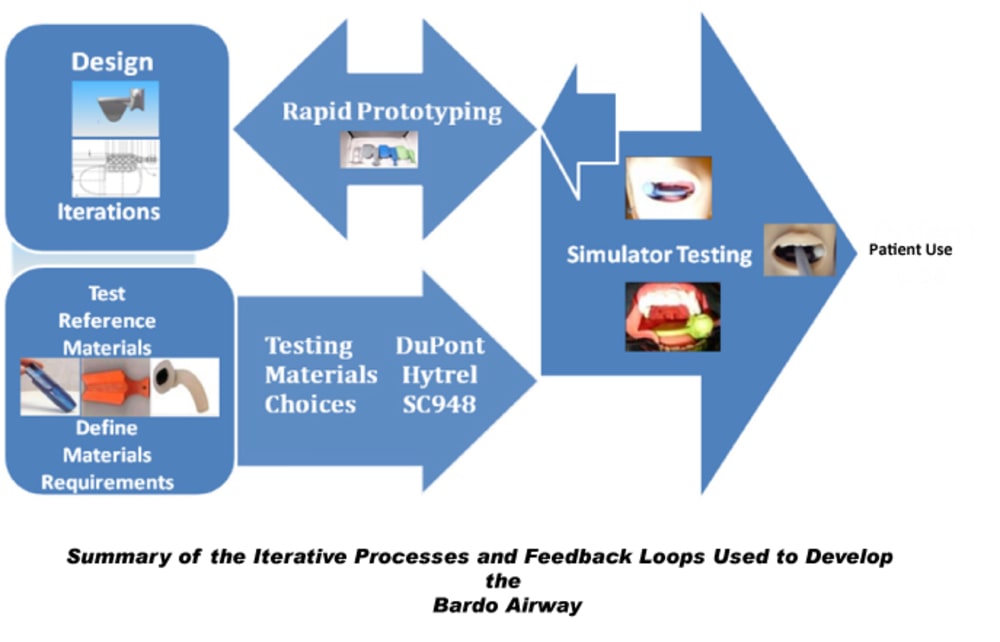 Design

Iterations

Rapid Prototyping

Simulator Testing

Patient Use

Test Reference Materials

Define Materials Requirements

Testing Materials Choices

DuPont Hytrel SC948

Summary of the Iterative Processes and Feedback Loops Used to Develop the Bardo Airway